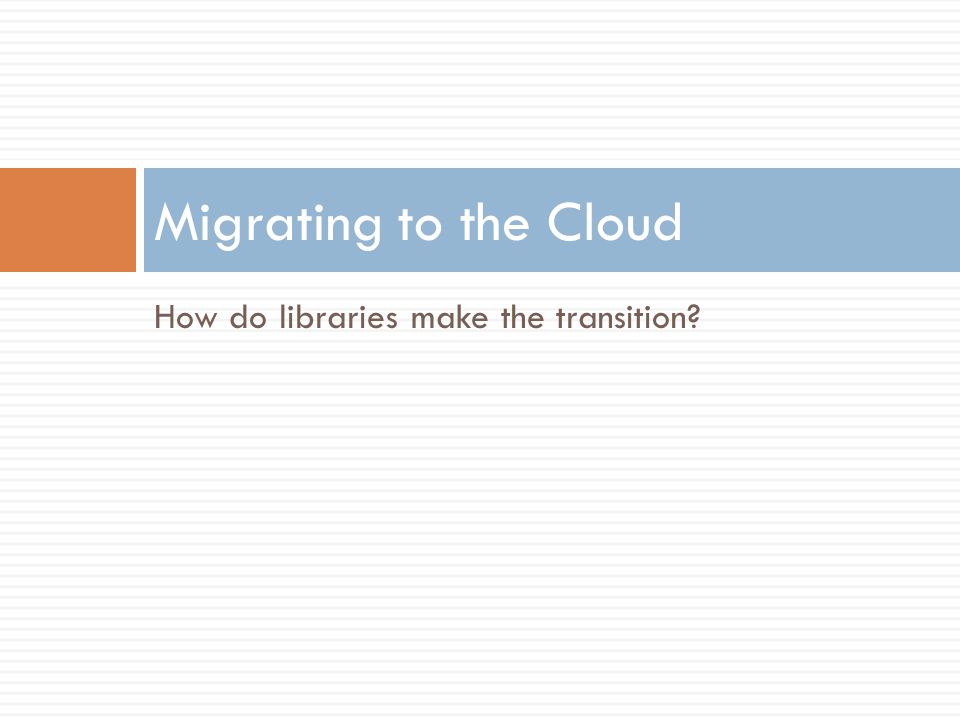 Migrating to the Cloud

How do libraries make the transition?